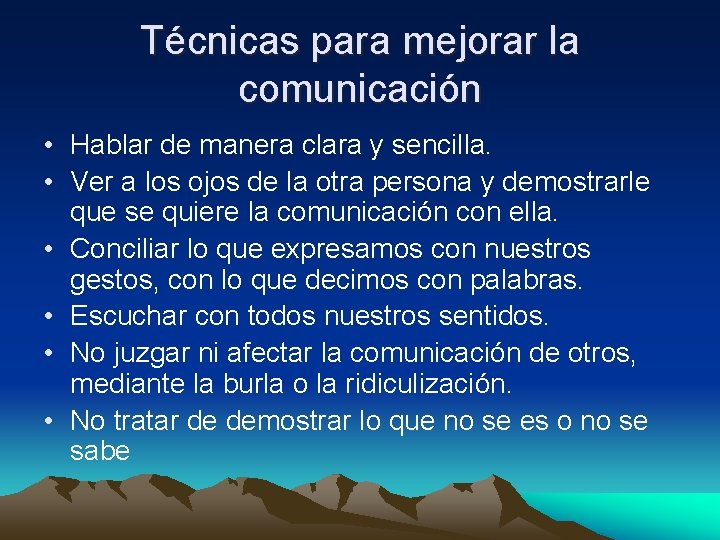 Técnicas para mejorar la comunicación

• Hablar de manera clara y sencilla.
• Ver a los ojos de la otra persona y demostrarle que se quiere la comunicación con ella.
• Conciliar lo que expresamos con nuestros gestos, con lo que decimos con palabras.
• Escuchar con todos nuestros sentidos.
• No juzgar ni afectar la comunicación de otros, mediante la burla o la ridiculización.
• No tratar de demostrar lo que no se es o no se sabe